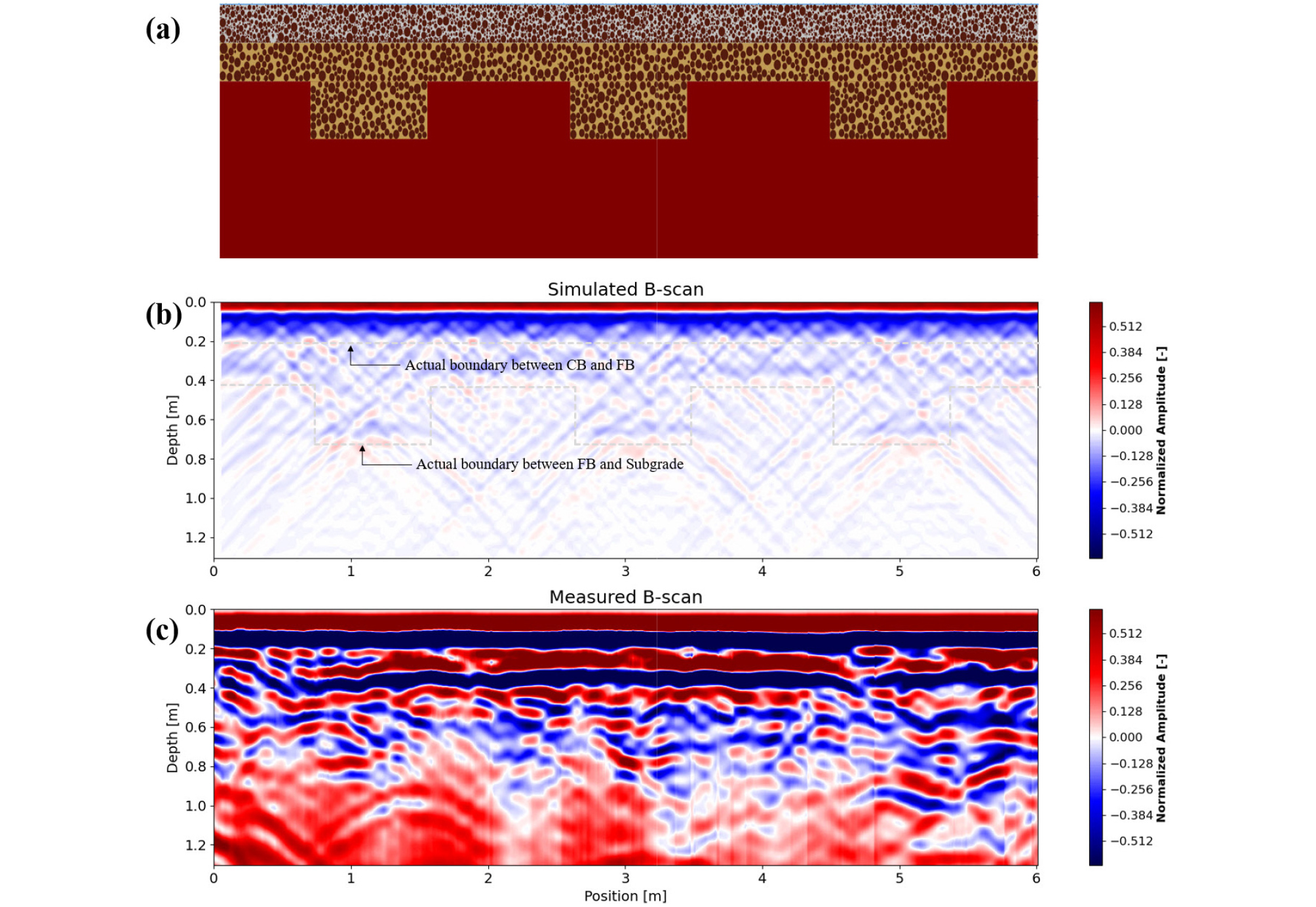 (a)

Simulated B-scan

(b)

0.0
0.2
0.4
0.6
0.8
1.0
1.2

Depth [m]

Actual boundary between CB and FB

Actual boundary between FB and Subgrade

0
1
2
3
4
5
6

0.512
0.384
0.256
0.128
0.000
−0.128
−0.256
−0.384
−0.512

Normalized Amplitude [-]

Measured B-scan

(c)

0.0
0.2
0.4
0.6
0.8
1.0
1.2

Depth [m]

0
1
2
3
4
5
6

Position [m]

0.512
0.384
0.256
0.128
0.000
−0.128
−0.256
−0.384
−0.512

Normalized Amplitude [-]